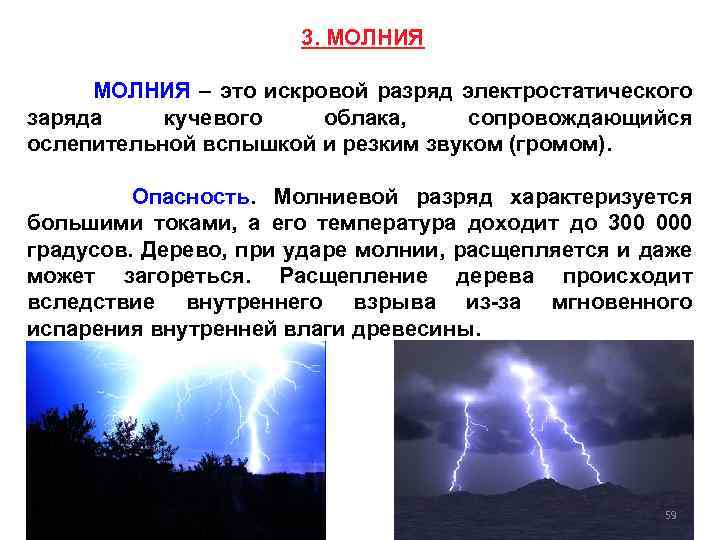 3. МОЛНИЯ

МОЛНИЯ – это искровой разряд электростатического заряда кучевого облака, сопровождающийся ослепительной вспышкой и резким звуком (громом).

Опасность. Молниевой разряд характеризуется большими токами, а его температура доходит до 300 000 градусов. Дерево, при ударе молнии, расщепляется и даже может загореться. Расщепление дерева происходит вследствие внутреннего взрыва из-за мгновенного испарения внутренней влаги древесины.

59